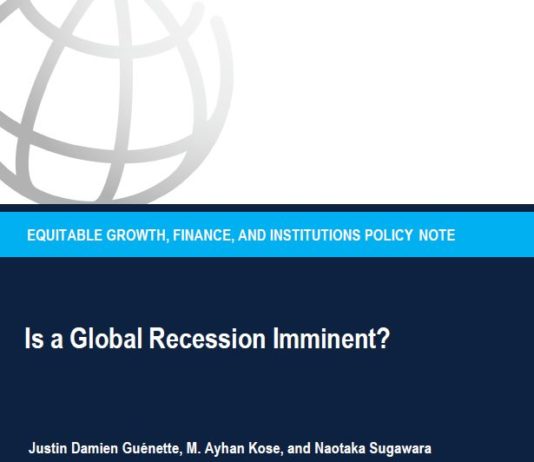 EQUITABLE GROWTH, FINANCE, AND INSTITUTIONS POLICY NOTE

Is a Global Recession Imminent?

Justin Damien Guénette, M. Ayhan Kose, and Naotaka Sugawara